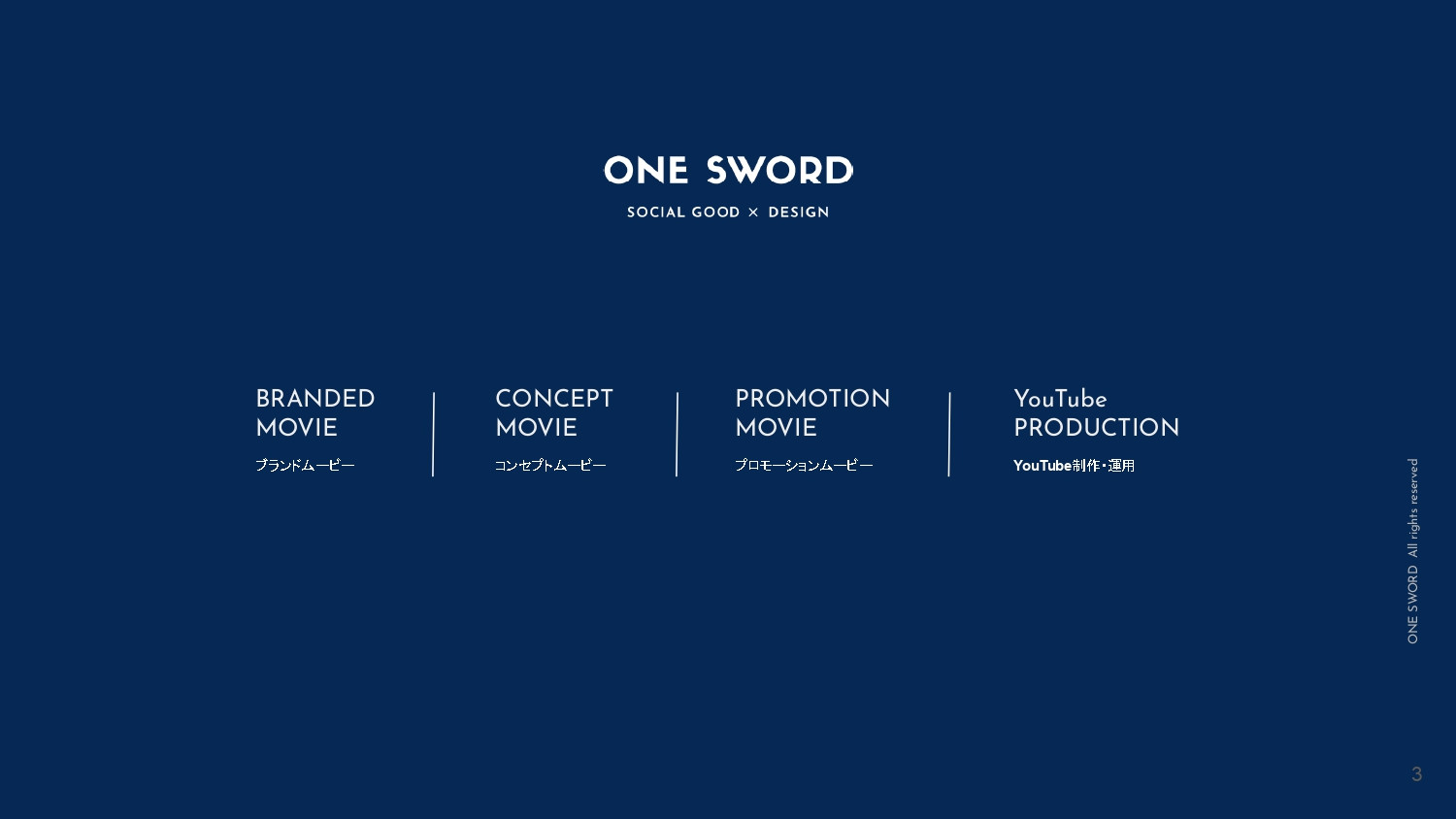 ONE SWORD

SOCIAL GOOD × DESIGN

BRANDED MOVIE

ブランドムービー

CONCEPT MOVIE

コンセプトムービー

PROMOTION MOVIE

プロモーションムービー

YouTube PRODUCTION

YouTube制作・運用

ONE SWORD All rights reserved

3